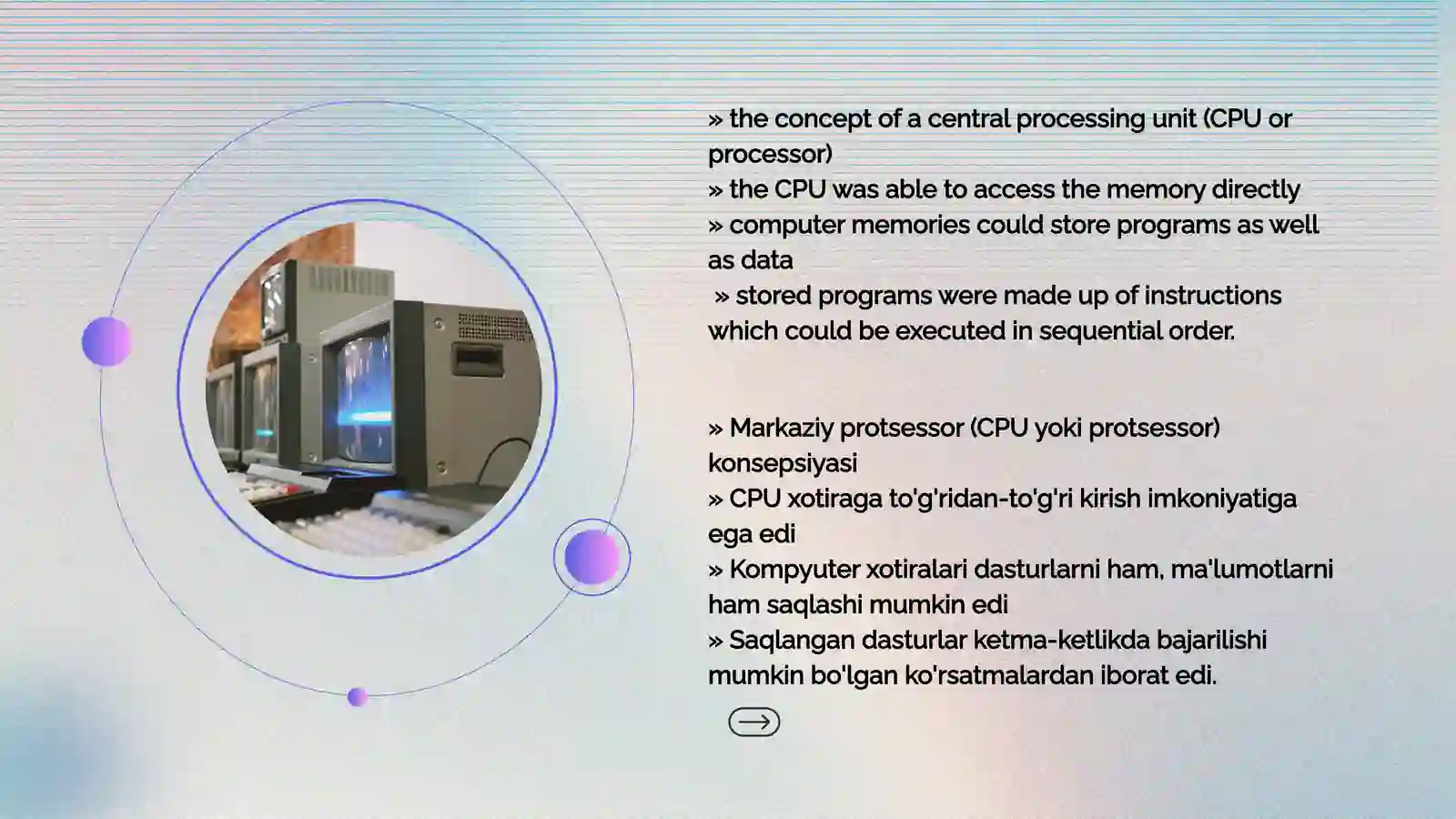 » the concept of a central processing unit (CPU or processor)
» the CPU was able to access the memory directly
» computer memories could store programs as well as data
» stored programs were made up of instructions which could be executed in sequential order.

» Markaziy protsessor (CPU yoki protsessor) konsepsiyasi
» CPU xotiraga to'g'ridan-to'g'ri kirish imkoniyatiga ega edi
» Kompyuter xotiralari dasturlarni ham, ma'lumotlarni ham saqlashi mumkin edi
» Saqlangan dasturlar ketma-ketlikda bajarilishi mumkin bo'lgan ko'rsatmalardan iborat edi.